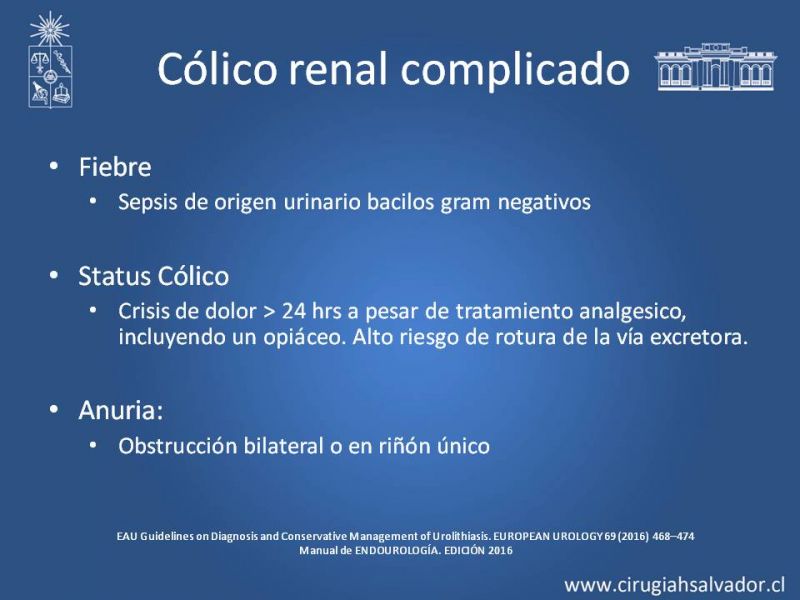 Cólico renal complicado

• Fiebre
  • Sepsis de origen urinario bacilos gram negativos

• Status Cólico
  • Crisis de dolor > 24 hrs a pesar de tratamiento analgesico, incluyendo un opiáceo. Alto riesgo de rotura de la vía excretora.

• Anuria:
  • Obstrucción bilateral o en riñón único

EAU Guidelines on Diagnosis and Conservative Management of Urolithiasis. EUROPEAN UROLOGY 69 (2016) 468–474
Manual de ENDOUROLOGÍA. EDICIÓN 2016

www.cirugiahsalvador.cl